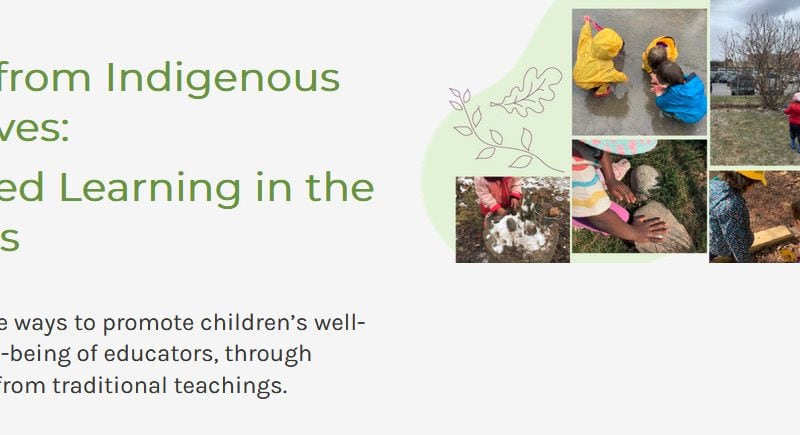 from Indigenous
ves:
ed Learning in the
s

e ways to promote children's well-
-being of educators, through
from traditional teachings.